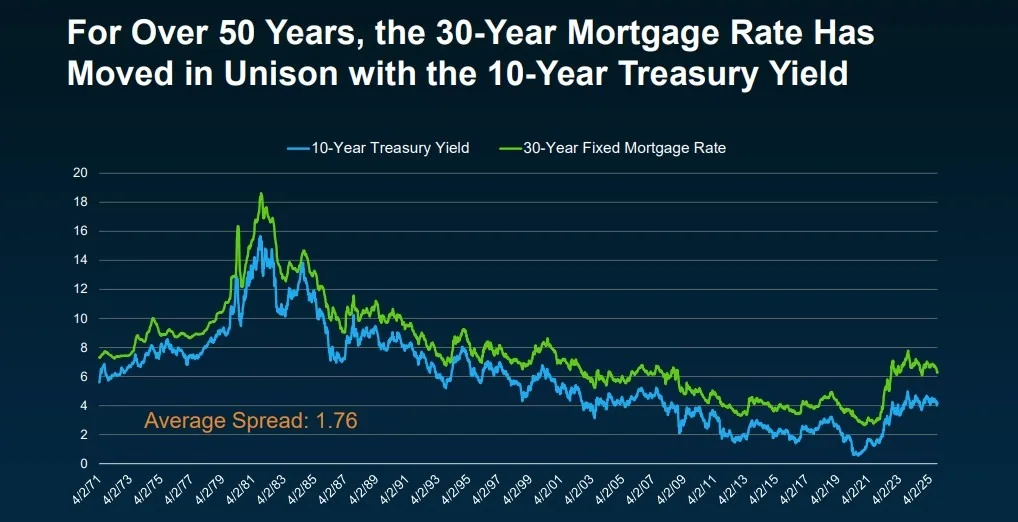 For Over 50 Years, the 30-Year Mortgage Rate Has Moved in Unison with the 10-Year Treasury Yield

10-Year Treasury Yield
30-Year Fixed Mortgage Rate

20
18
16
14
12
10
8
6
4
2
0

Average Spread: 1.76

4/2/71
4/2/73
4/2/75
4/2/77
4/2/79
4/2/81
4/2/83
4/2/85
4/2/87
4/2/89
4/2/91
4/2/93
4/2/95
4/2/97
4/2/99
4/2/01
4/2/03
4/2/05
4/2/07
4/2/09
4/2/11
4/2/13
4/2/15
4/2/17
4/2/19
4/2/21
4/2/23
4/2/25